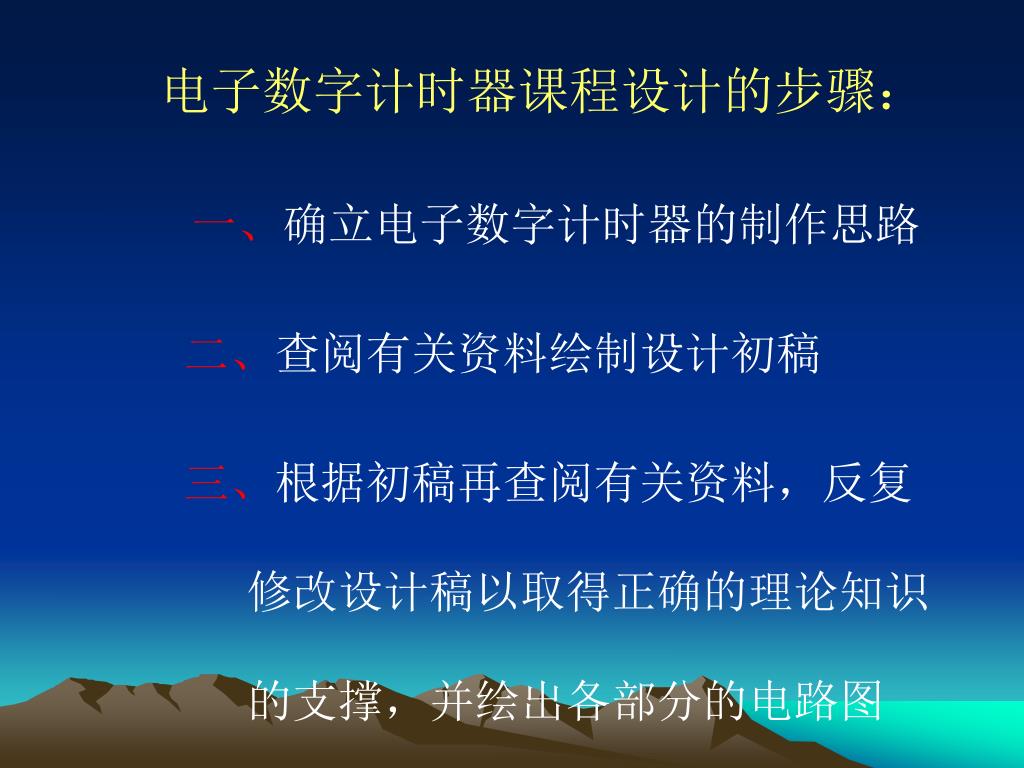 电子数字计时器课程设计的步骤：

一、确立电子数字计时器的制作思路

二、查阅有关资料绘制设计初稿

三、根据初稿再查阅有关资料，反复修改设计稿以取得正确的理论知识的支撑，并绘出各部分的电路图